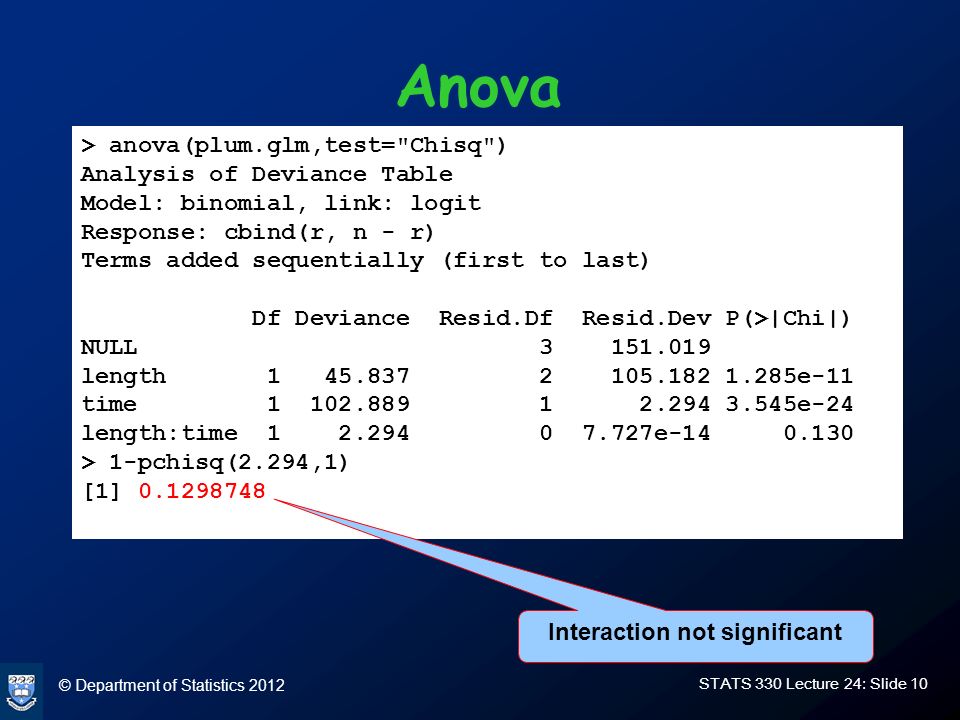 Anova

> anova(plum.glm,test="Chisq")
Analysis of Deviance Table
Model: binomial, link: logit
Response: cbind(r, n - r)
Terms added sequentially (first to last)

| | Df | Deviance | Resid.Df | Resid.Dev | P(>\|Chi\|) |
|---|---|---|---|---|---|
| NULL | | | 3 | 151.019 | |
| length | 1 | 45.837 | 2 | 105.182 | 1.285e-11 |
| time | 1 | 102.889 | 1 | 2.294 | 3.545e-24 |
| length:time | 1 | 2.294 | 0 | 7.727e-14 | 0.130 |

> 1-pchisq(2.294,1)
[1] 0.1298748

Interaction not significant

© Department of Statistics 2012

STATS 330 Lecture 24: Slide 10